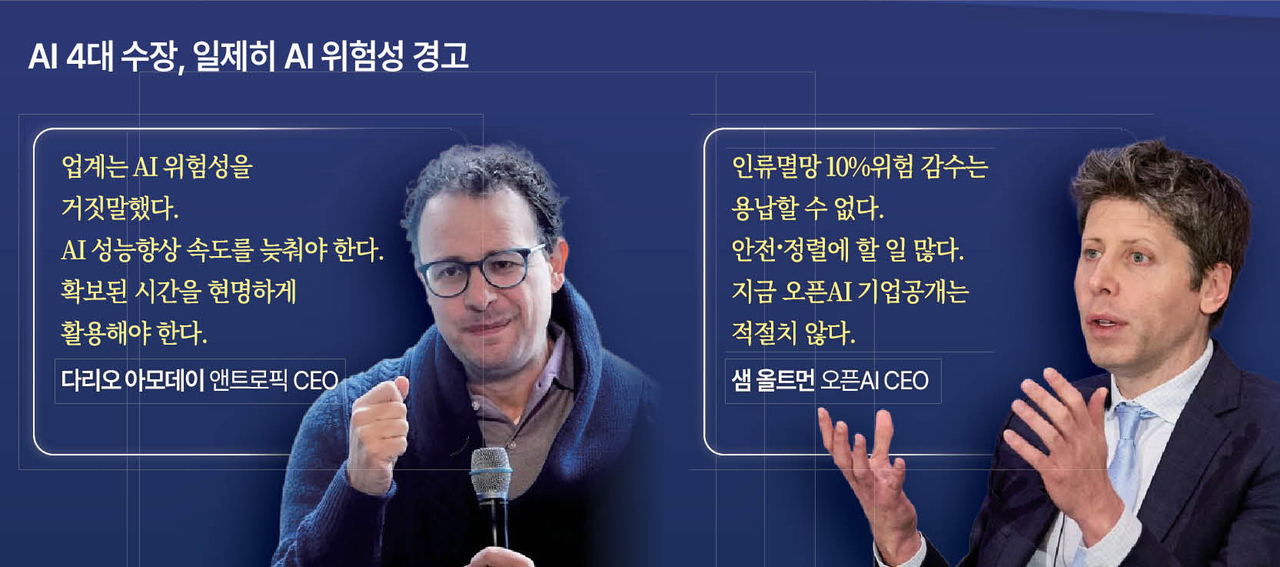 AI 4대 수장, 일제히 AI 위험성 경고

업계는 AI 위험성을
거짓말했다.
AI 성능향상 속도를 늦춰야 한다.
확보된 시간을 현명하게
활용해야 한다.

다리오 아모데이 앤트로픽 CEO

인류멸망 10%위험 감수는
용납할 수 없다.
안전·정렬에 할 일 많다.
지금 오픈AI 기업공개는
적절치 않다.

샘 올트먼 오픈AI CEO